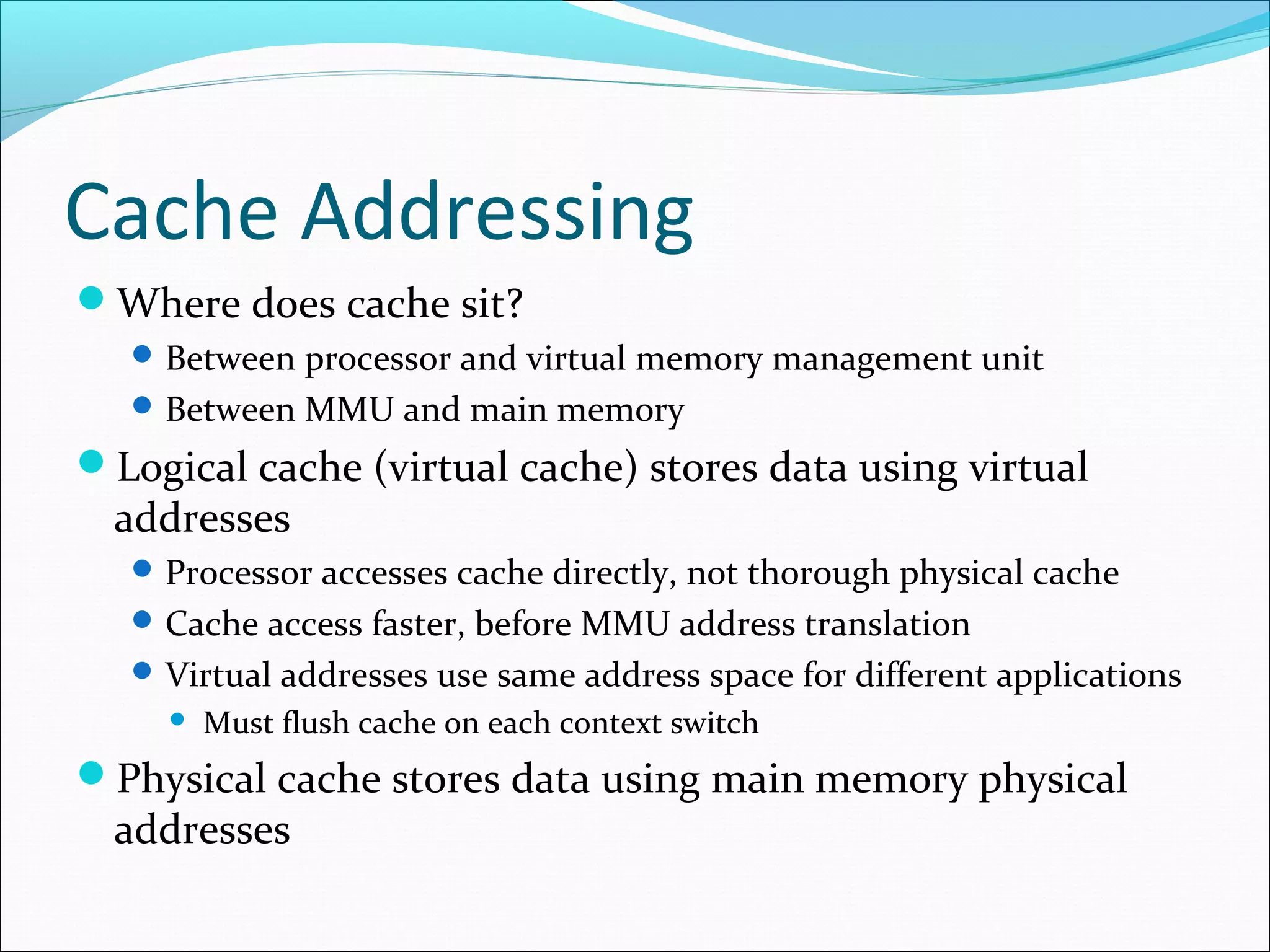 Cache Addressing

- Where does cache sit?
  - Between processor and virtual memory management unit
  - Between MMU and main memory
- Logical cache (virtual cache) stores data using virtual addresses
  - Processor accesses cache directly, not thorough physical cache
  - Cache access faster, before MMU address translation
  - Virtual addresses use same address space for different applications
    - Must flush cache on each context switch
- Physical cache stores data using main memory physical addresses